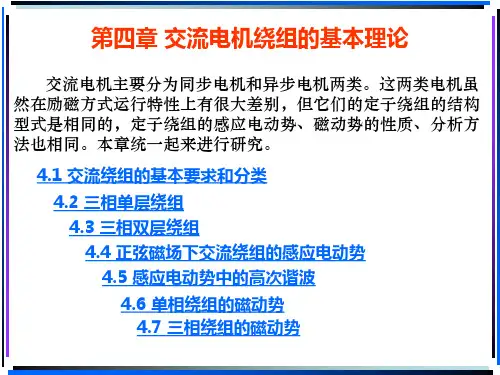 第四章 交流电机绕组的基本理论

交流电机主要分为同步电机和异步电机两类。这两类电机虽然在励磁方式运行特性上有很大差别，但它们的定子绕组的结构型式是相同的，定子绕组的感应电动势、磁动势的性质、分析方法也相同。本章统一起来进行研究。

4.1 交流绕组的基本要求和分类

4.2 三相单层绕组

4.3 三相双层绕组

4.4 正弦磁场下交流绕组的感应电动势

4.5 感应电动势中的高次谐波

4.6 单相绕组的磁动势

4.7 三相绕组的磁动势